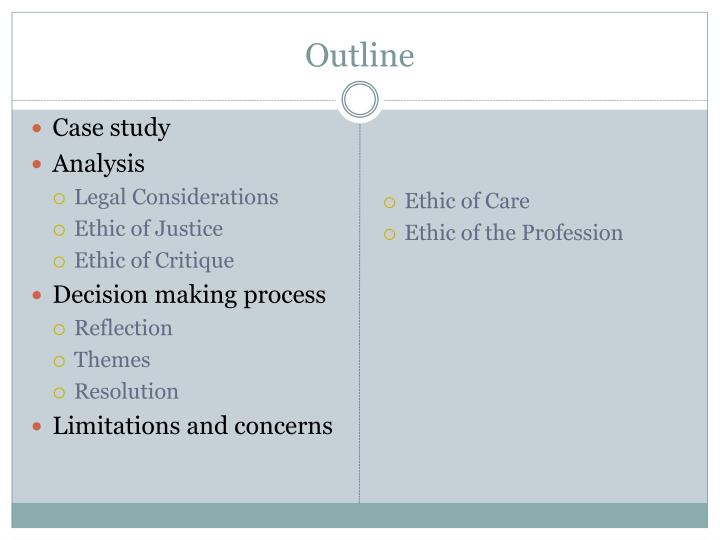 Outline

- Case study
- Analysis
  - Legal Considerations
  - Ethic of Justice
  - Ethic of Critique
- Decision making process
  - Reflection
  - Themes
  - Resolution
- Limitations and concerns

- Ethic of Care
- Ethic of the Profession